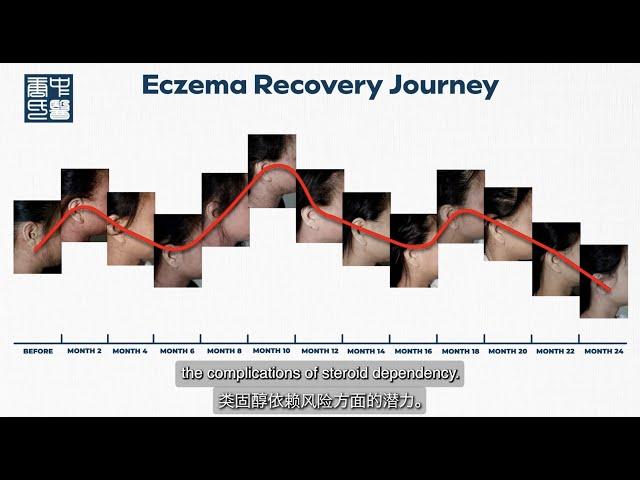 唐氏中醫

Eczema Recovery Journey

BEFORE MONTH 2 MONTH 4 MONTH 6 MONTH 8 MONTH 10 MONTH 12 MONTH 14 MONTH 16 MONTH 18 MONTH 20 MONTH 22 MONTH 24

the complications of steroid dependency.
类固醇依赖风险方面的潜力。